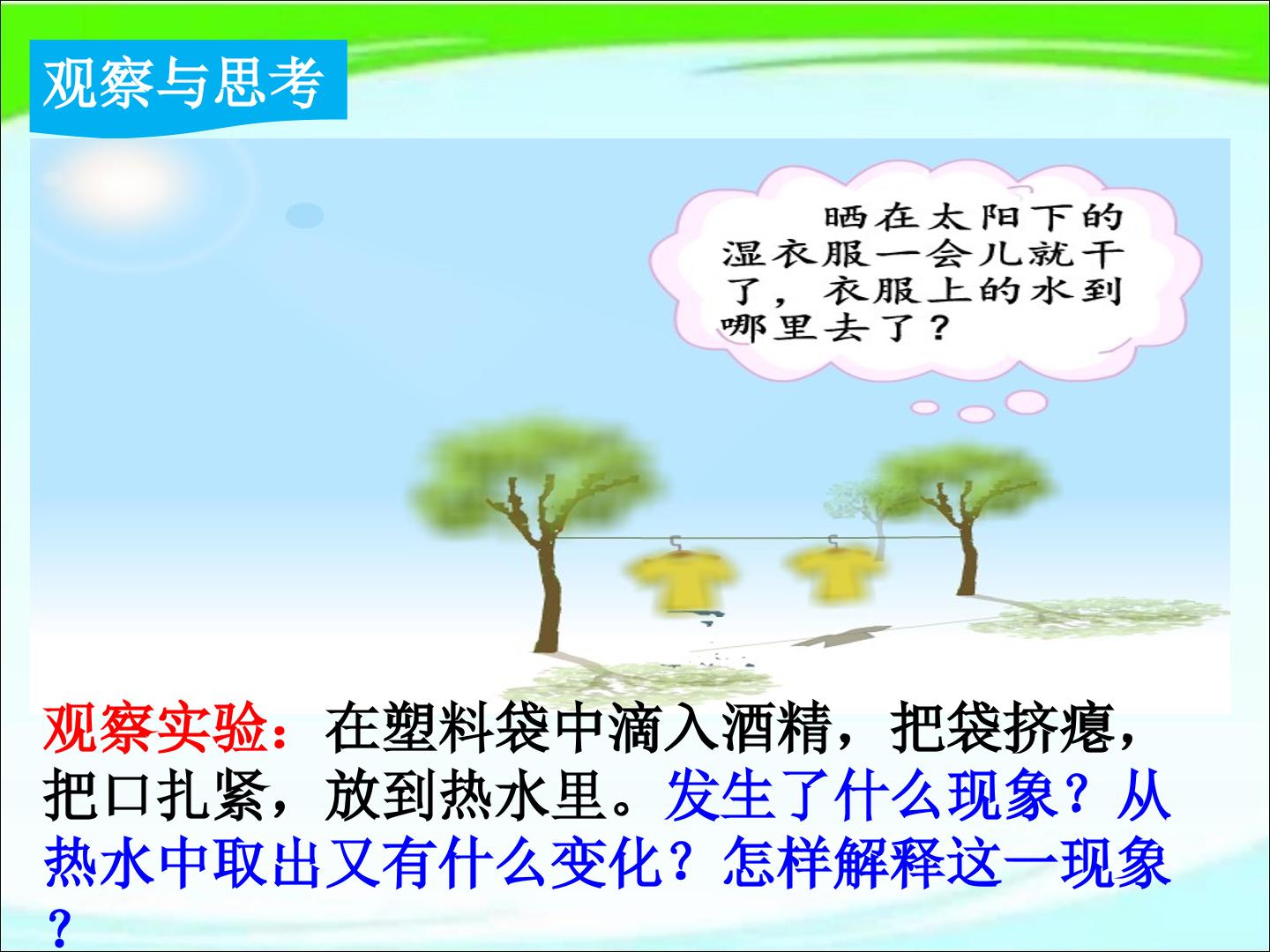 观察与思考

晒在太阳下的湿衣服一会儿就干了，衣服上的水到哪里去了？

观察实验：在塑料袋中滴入酒精，把袋挤瘪，把口扎紧，放到热水里。发生了什么现象？从热水中取出又有什么变化？怎样解释这一现象？